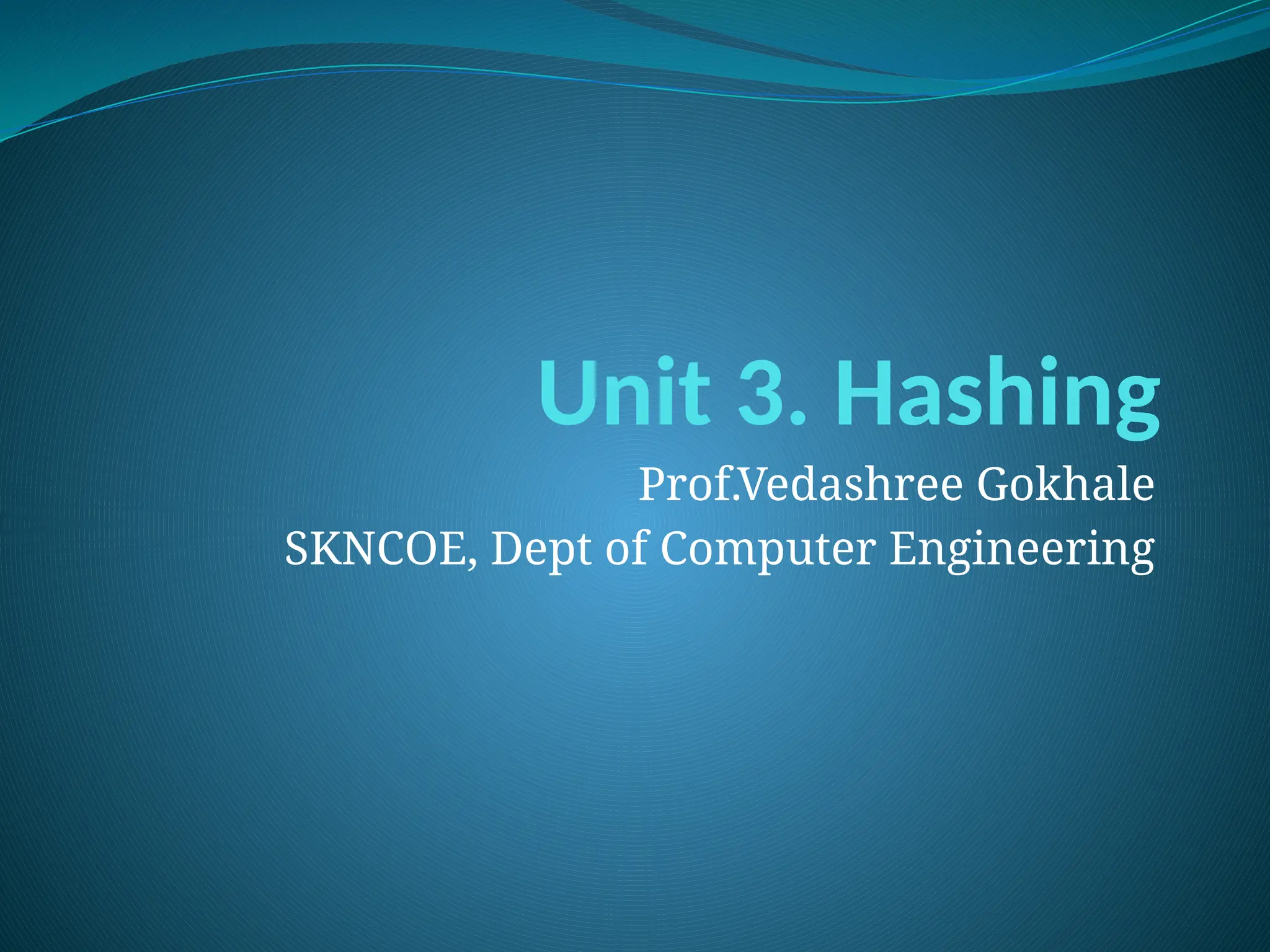 Unit 3. Hashing

Prof.Vedashree Gokhale
SKNCOE, Dept of Computer Engineering